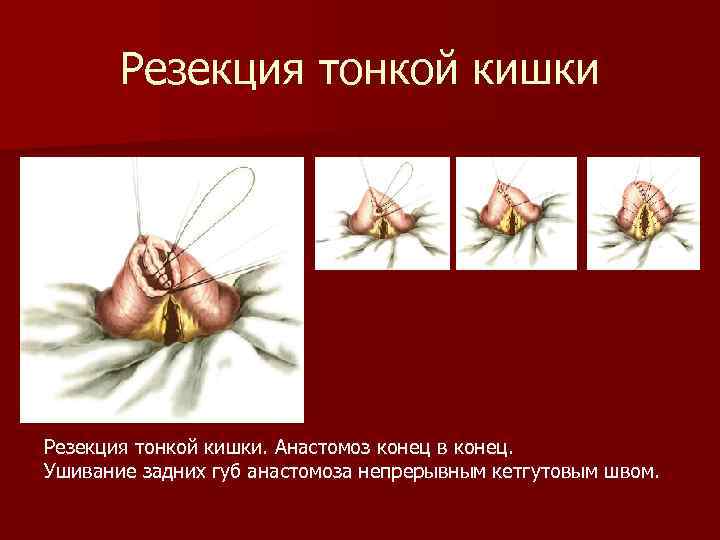 Резекция тонкой кишки

Резекция тонкой кишки. Анастомоз конец в конец.
Ушивание задних губ анастомоза непрерывным кетгутовым швом.